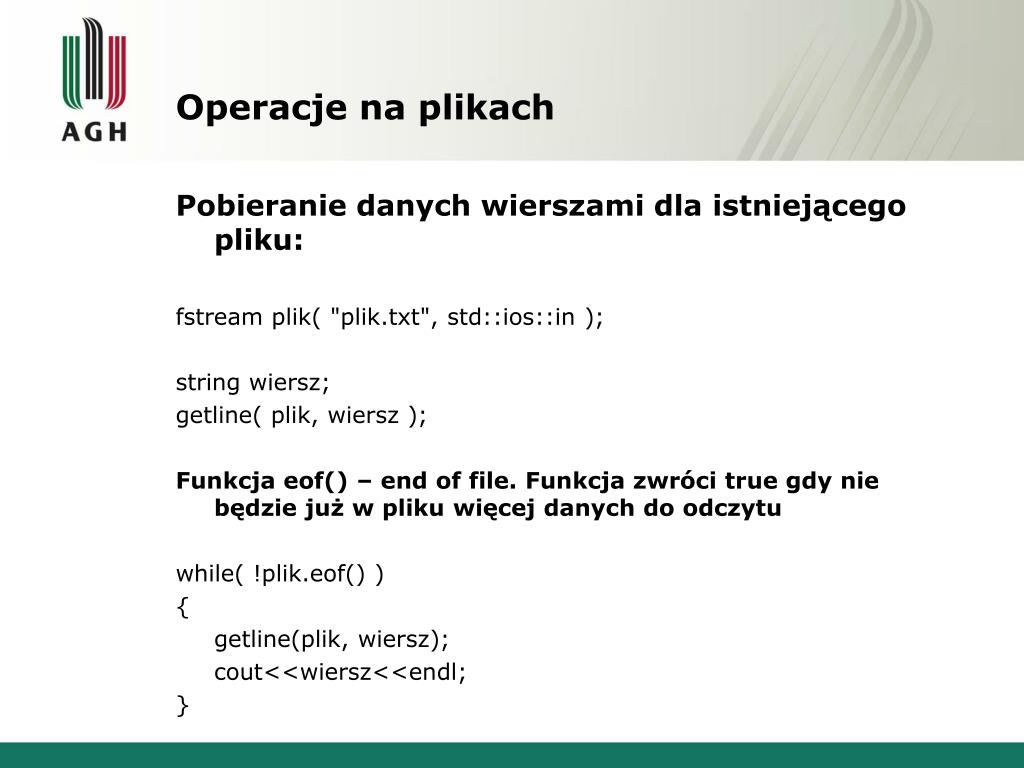 AGH

Operacje na plikach

Pobieranie danych wierszami dla istniejącego pliku:

fstream plik( "plik.txt", std::ios::in );

string wiersz;
getline( plik, wiersz );

Funkcja eof() – end of file. Funkcja zwróci true gdy nie będzie już w pliku więcej danych do odczytu

while( !plik.eof() )
{
getline(plik, wiersz);
cout<<wiersz<<endl;
}